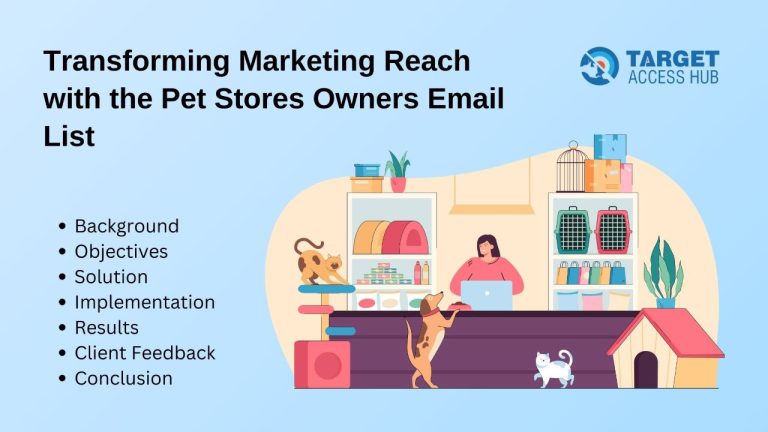 Transforming Marketing Reach with the Pet Stores Owners Email List

TARGET ACCESS HUB

- Background
- Objectives
- Solution
- Implementation
- Results
- Client Feedback
- Conclusion